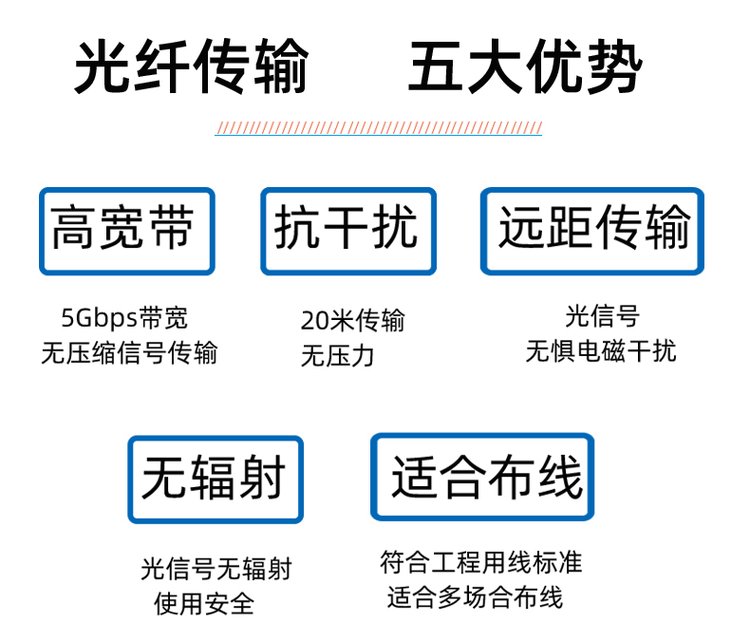 光纤传输　五大优势

高宽带

5Gbps带宽
无压缩信号传输

抗干扰

20米传输
无压力

远距传输

光信号
无惧电磁干扰

无辐射

光信号无辐射
使用安全

适合布线

符合工程用线标准
适合多场合布线